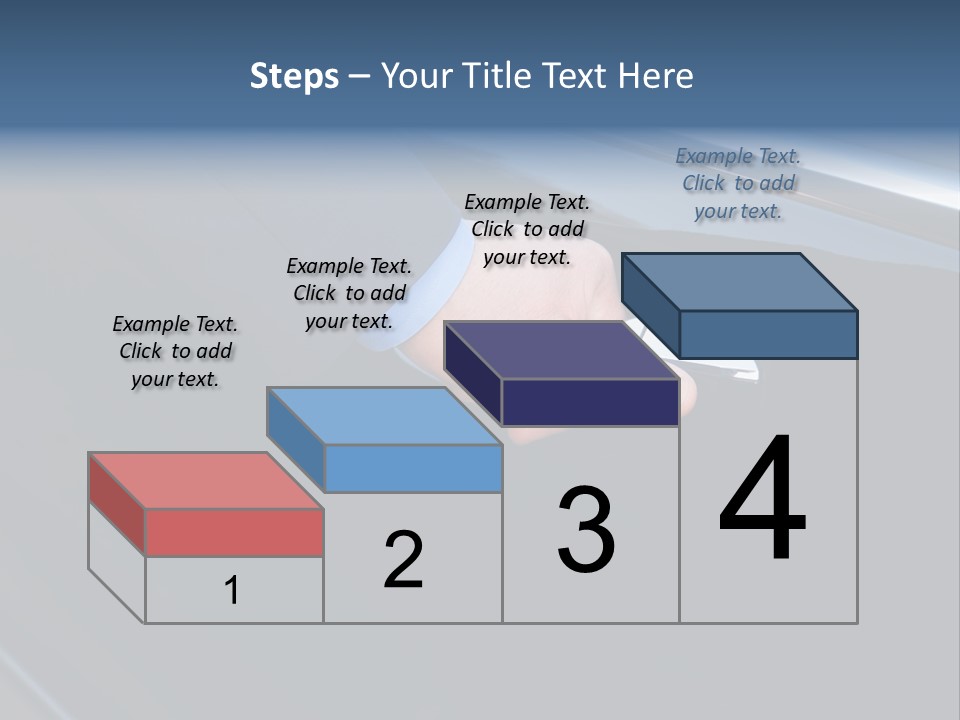 Steps – Your Title Text Here

Example Text. Click to add your text.

Example Text. Click to add your text.

Example Text. Click to add your text.

Example Text. Click to add your text.

1

2

3

4